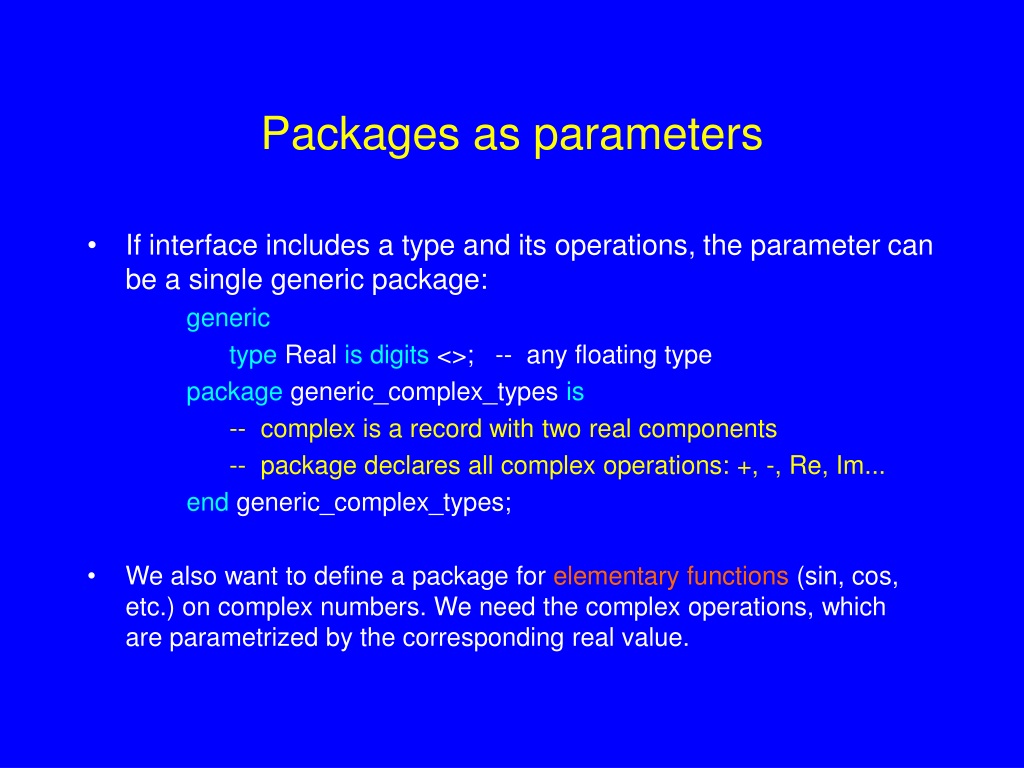 Packages as parameters

• If interface includes a type and its operations, the parameter can be a single generic package:

generic
type Real is digits <>; -- any floating type
package generic_complex_types is
-- complex is a record with two real components
-- package declares all complex operations: +, -, Re, Im...
end generic_complex_types;

• We also want to define a package for elementary functions (sin, cos, etc.) on complex numbers. We need the complex operations, which are parametrized by the corresponding real value.